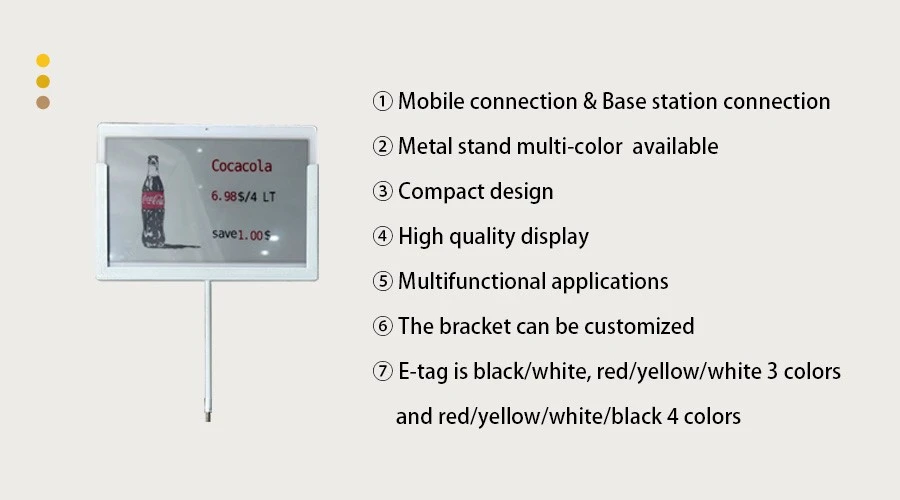 Cocacola
6.98$/4 LT
save1.00$

① Mobile connection & Base station connection
② Metal stand multi-color available
③ Compact design
④ High quality display
⑤ Multifunctional applications
⑥ The bracket can be customized
⑦ E-tag is black/white, red/yellow/white 3 colors and red/yellow/white/black 4 colors